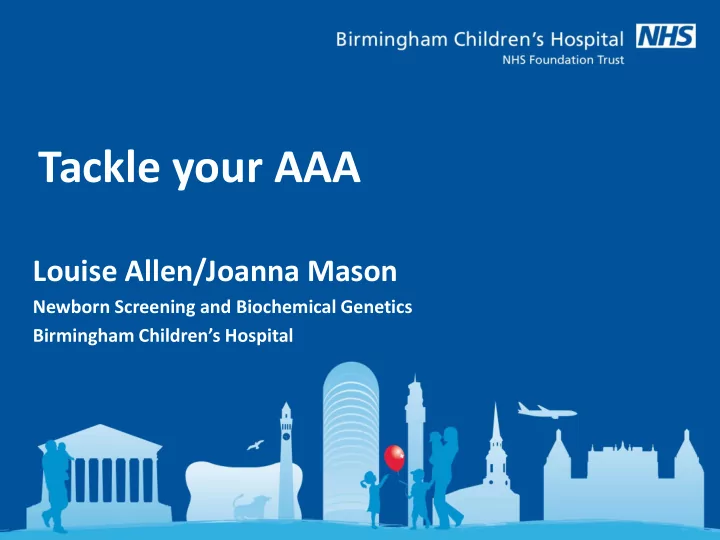 Birmingham Children's Hospital NHS
NHS Foundation Trust

Tackle your AAA

Louise Allen/Joanna Mason
Newborn Screening and Biochemical Genetics
Birmingham Children's Hospital